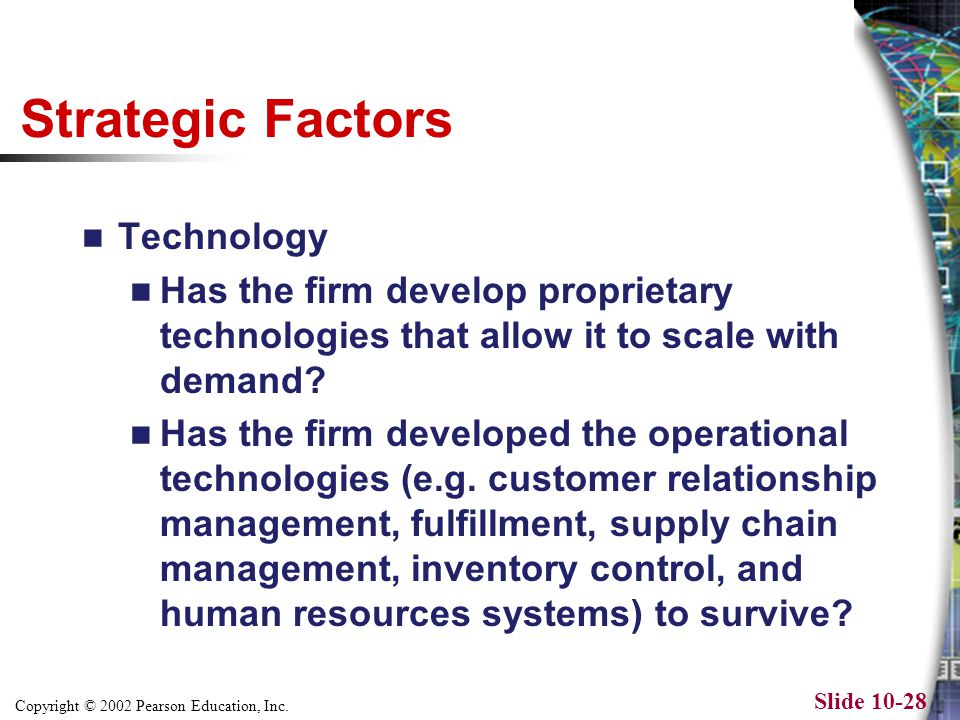 Strategic Factors

Technology

Has the firm develop proprietary technologies that allow it to scale with demand?

Has the firm developed the operational technologies (e.g. customer relationship management, fulfillment, supply chain management, inventory control, and human resources systems) to survive?

Copyright © 2002 Pearson Education, Inc.

Slide 10-28